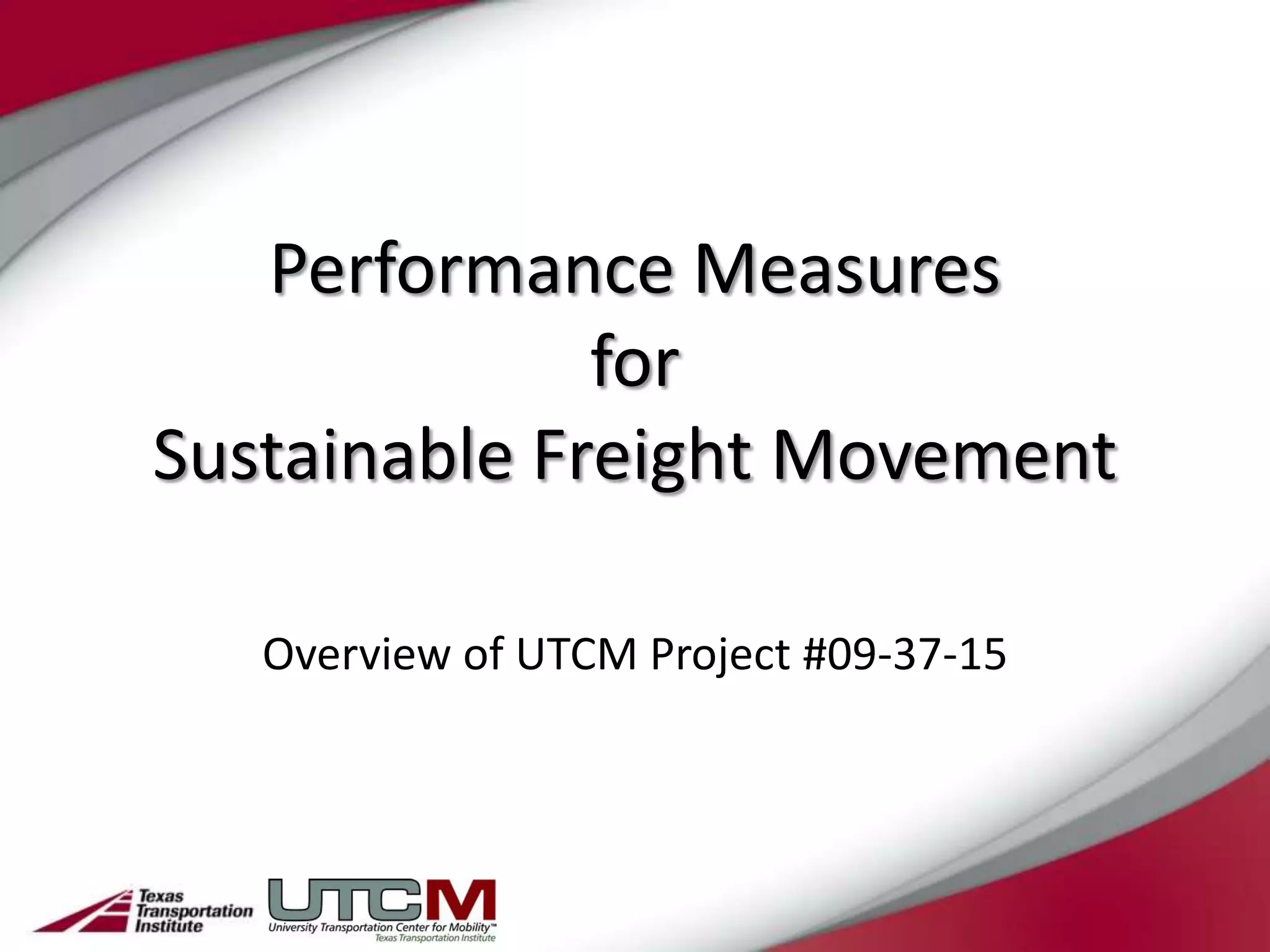 Performance Measures
for
Sustainable Freight Movement

Overview of UTCM Project #09-37-15

Texas Transportation Institute

UTCM
University Transportation Center for Mobility™
Texas Transportation Institute